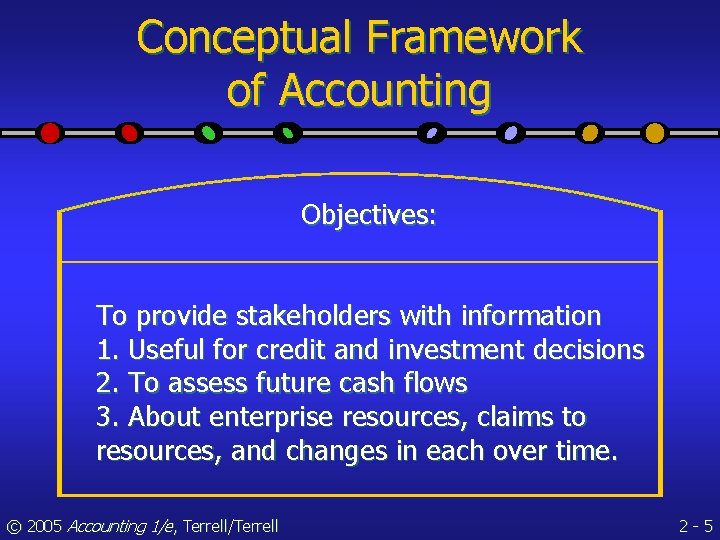 Conceptual Framework of Accounting

Objectives:

To provide stakeholders with information
1. Useful for credit and investment decisions
2. To assess future cash flows
3. About enterprise resources, claims to resources, and changes in each over time.

© 2005 Accounting 1/e, Terrell/Terrell

2 - 5